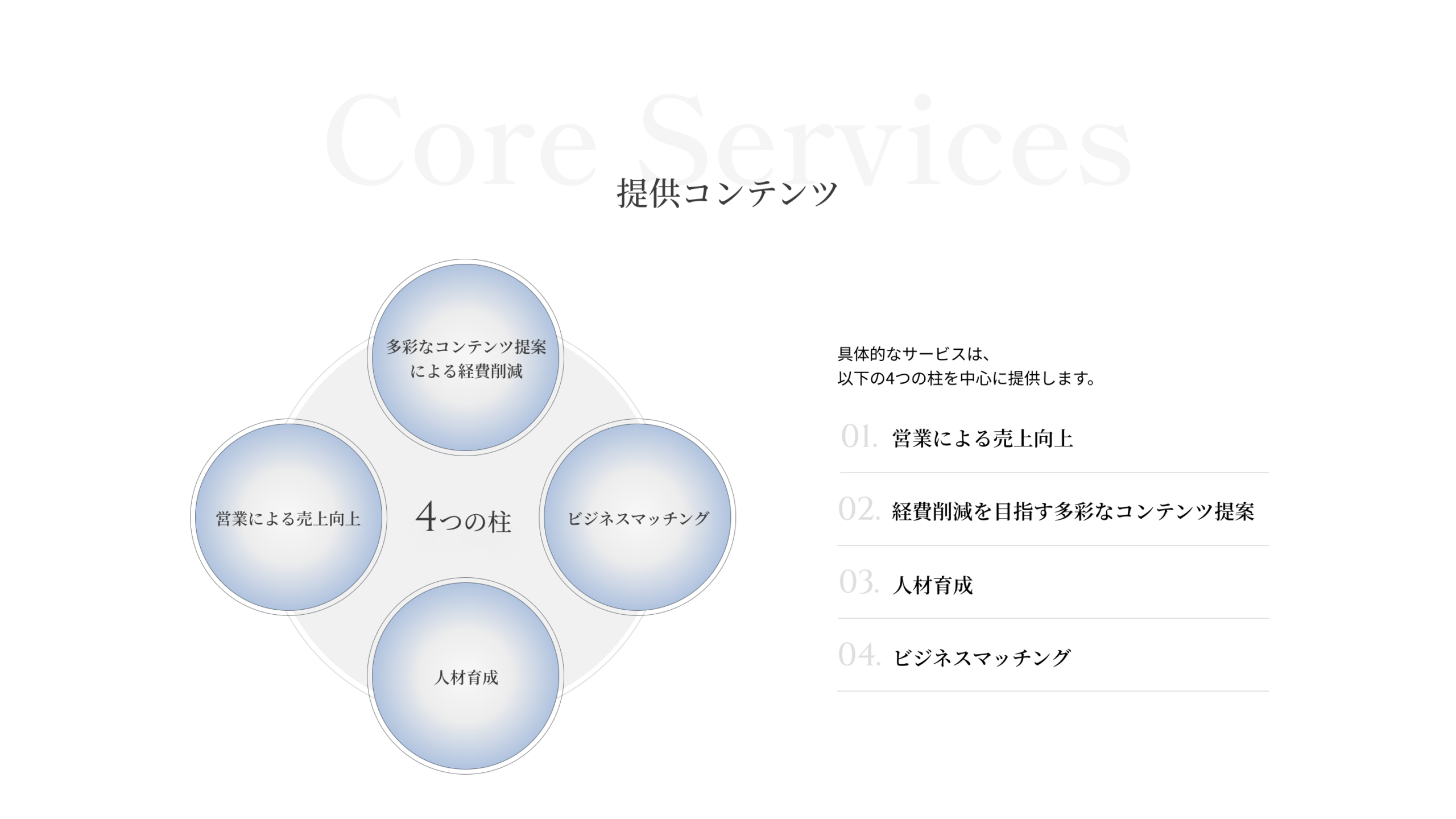 Core Services

提供コンテンツ

多彩なコンテンツ提案による経費削減

営業による売上向上

4つの柱

ビジネスマッチング

人材育成

具体的なサービスは、
以下の4つの柱を中心に提供します。

01. 営業による売上向上

02. 経費削減を目指す多彩なコンテンツ提案

03. 人材育成

04. ビジネスマッチング